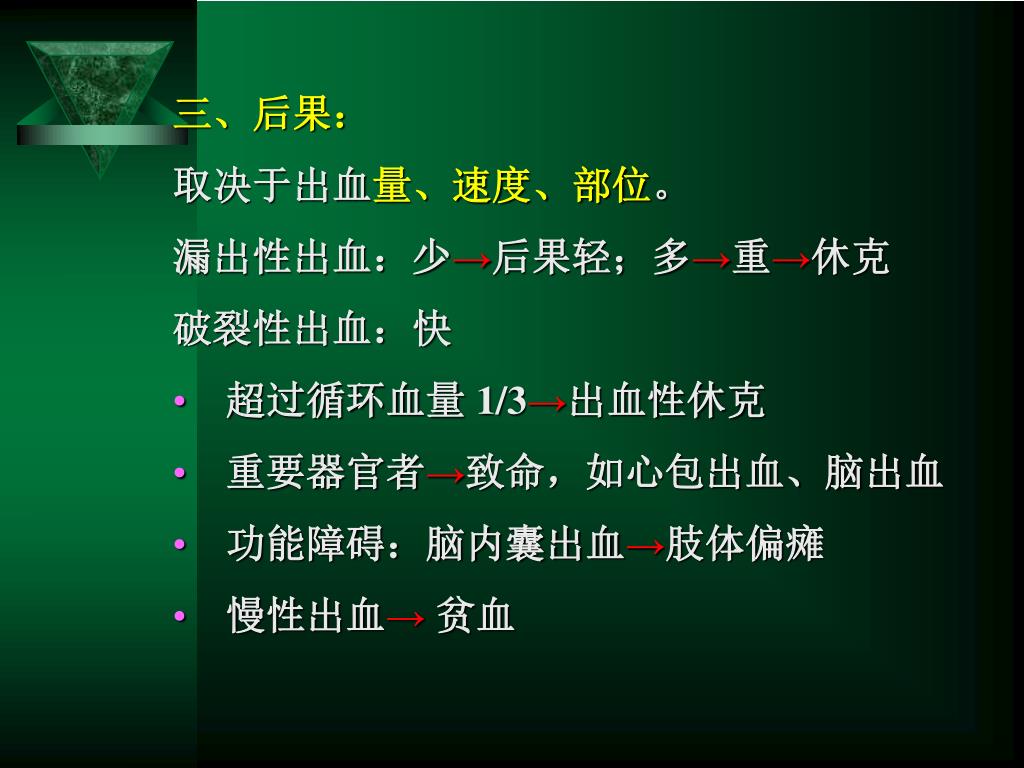 三、后果：

取决于出血量、速度、部位。

漏出性出血：少→后果轻；多→重→休克

破裂性出血：快

• 超过循环血量 1/3→出血性休克

• 重要器官者→致命，如心包出血、脑出血

• 功能障碍：脑内囊出血→肢体偏瘫

• 慢性出血→ 贫血